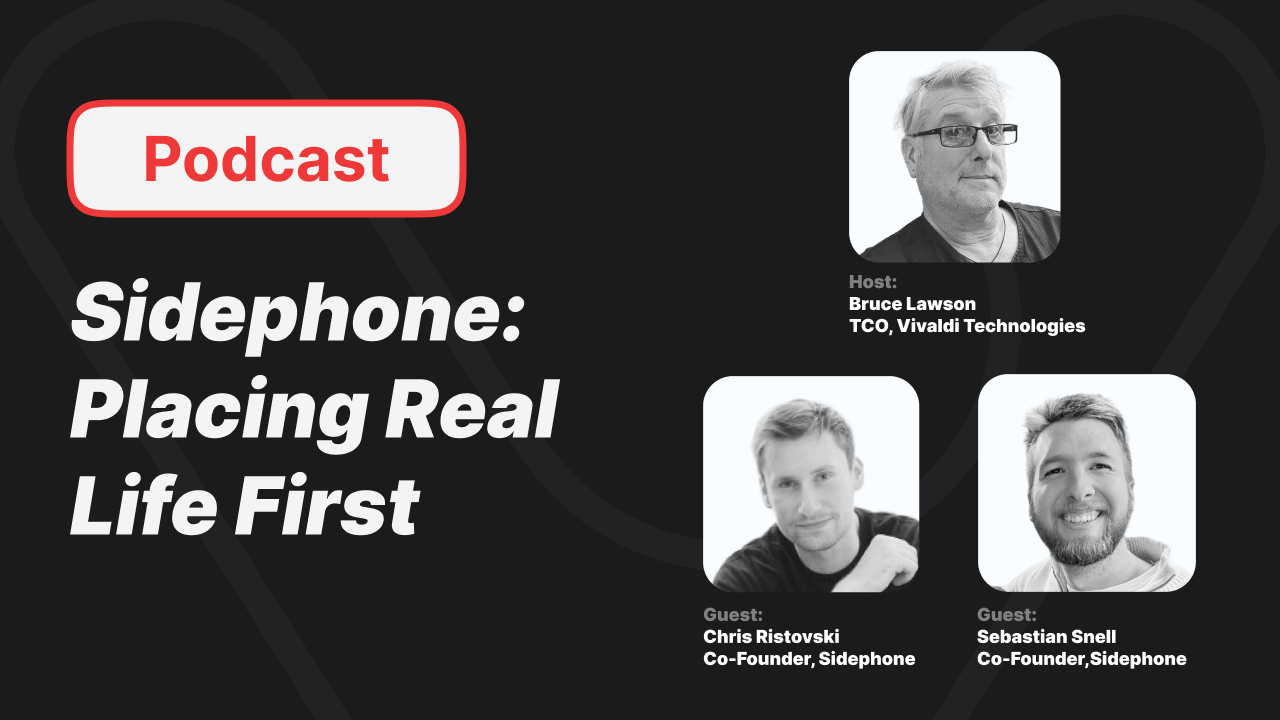 Podcast

Sidephone: Placing Real Life First

Host:
Bruce Lawson
TCO, Vivaldi Technologies

Guest:
Chris Ristovski
Co-Founder, Sidephone

Guest:
Sebastian Snell
Co-Founder,Sidephone